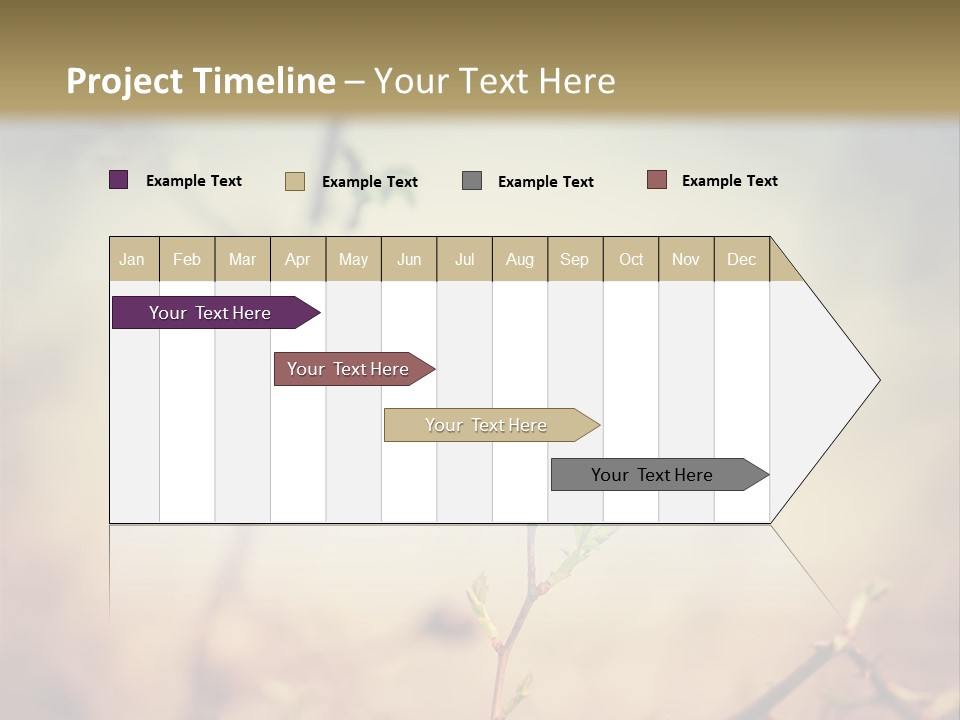 Project Timeline – Your Text Here

Example Text Example Text Example Text Example Text

| Jan | Feb | Mar | Apr | May | Jun | Jul | Aug | Sep | Oct | Nov | Dec |
|---|---|---|---|---|---|---|---|---|---|---|---|

Your Text Here

Your Text Here

Your Text Here

Your Text Here